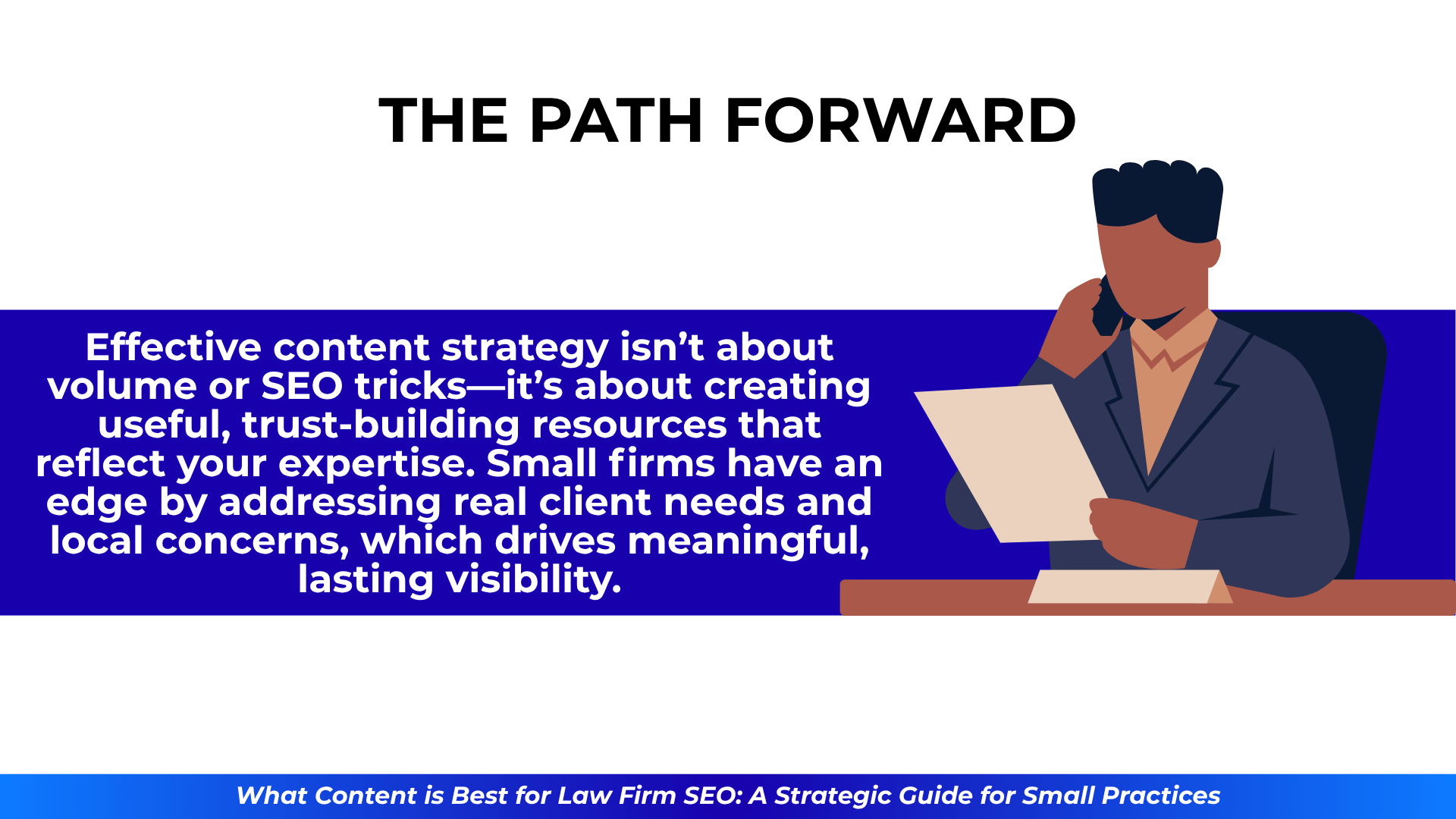 THE PATH FORWARD

Effective content strategy isn’t about volume or SEO tricks—it’s about creating useful, trust-building resources that reflect your expertise. Small firms have an edge by addressing real client needs and local concerns, which drives meaningful, lasting visibility.

What Content is Best for Law Firm SEO: A Strategic Guide for Small Practices